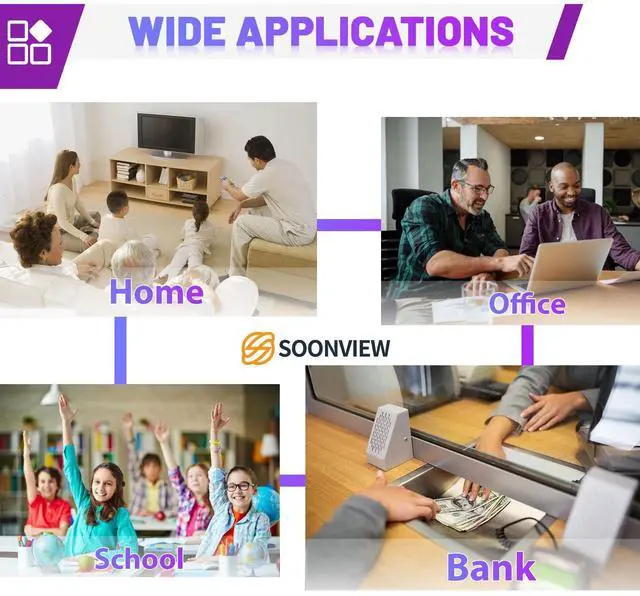 WIDE APPLICATIONS

Home

Office

SOONVIEW

School

Bank